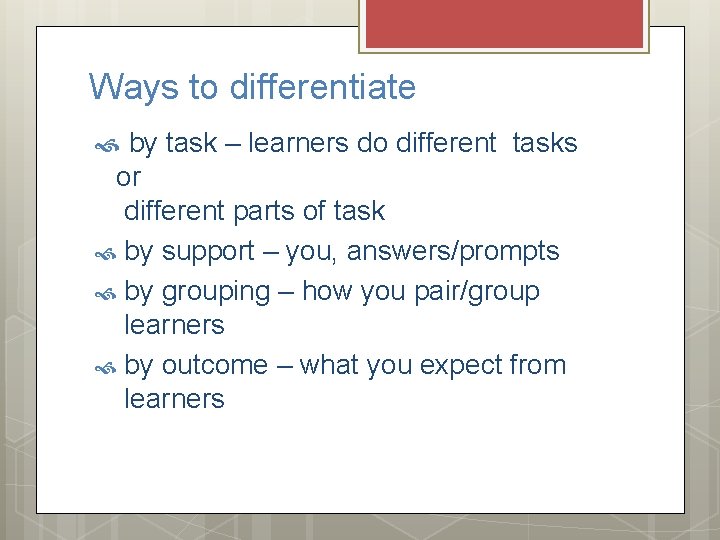 Ways to differentiate

by task – learners do different tasks or different parts of task

by support – you, answers/prompts

by grouping – how you pair/group learners

by outcome – what you expect from learners